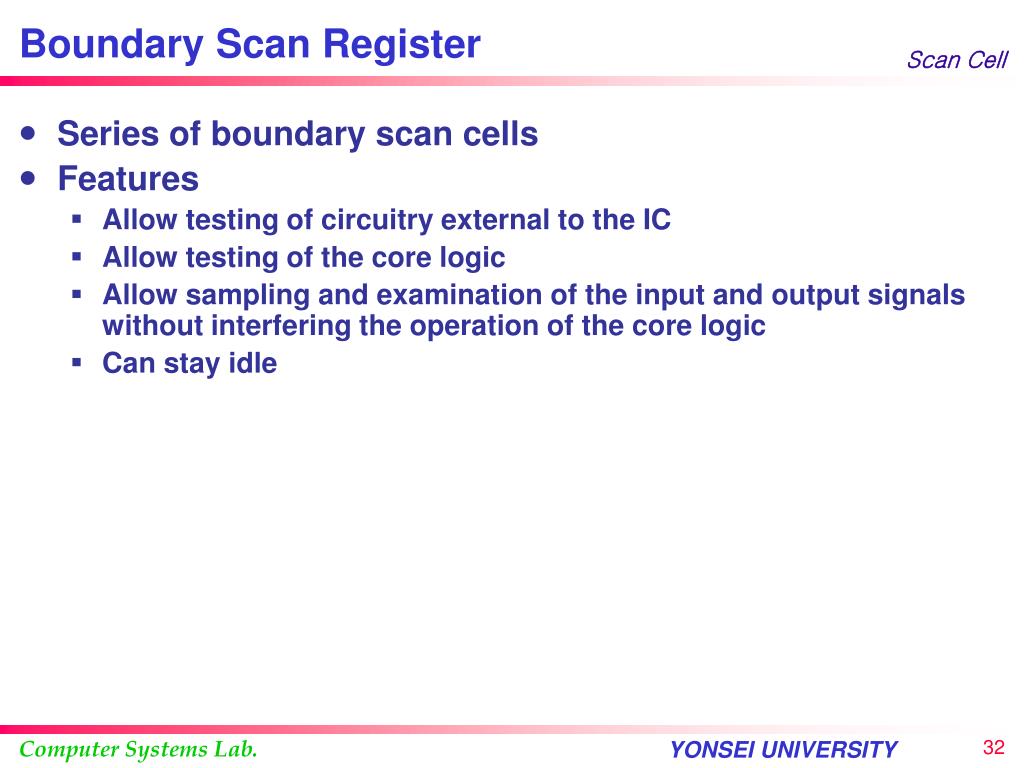 Boundary Scan Register

Scan Cell

- Series of boundary scan cells
- Features
  - Allow testing of circuitry external to the IC
  - Allow testing of the core logic
  - Allow sampling and examination of the input and output signals without interfering the operation of the core logic
  - Can stay idle

Computer Systems Lab.

YONSEI UNIVERSITY

32